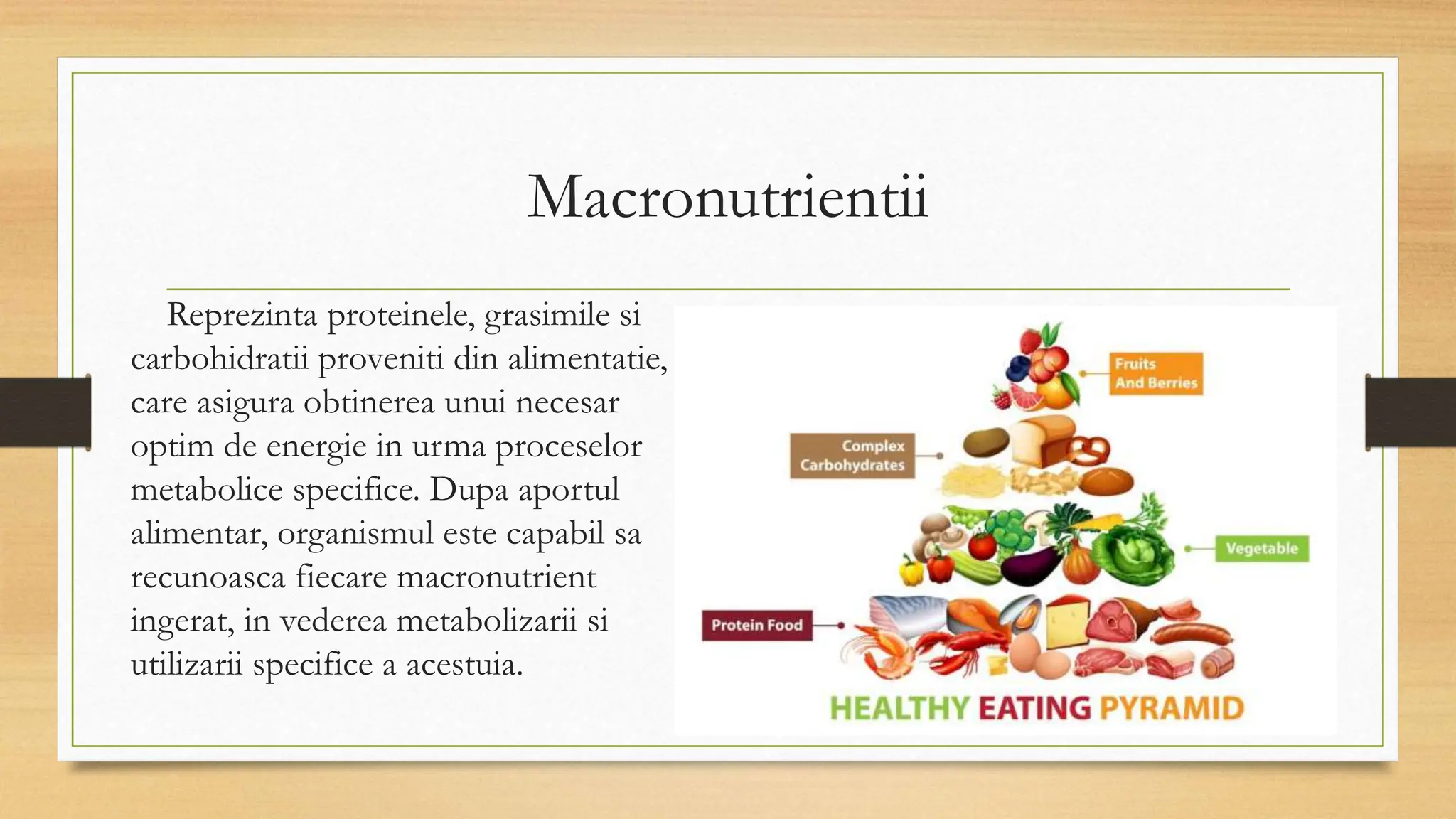 Macronutrientii

Reprezinta proteinele, grasimile si carbohidratii proveniti din alimentatie, care asigura obtinerea unui necesar optim de energie in urma proceselor metabolice specifice. Dupa aportul alimentar, organismul este capabil sa recunoasca fiecare macronutrient ingerat, in vederea metabolizarii si utilizarii specifice a acestuia.

Fruits And Berries

Complex Carbohydrates

Vegetable

Protein Food

HEALTHY EATING PYRAMID